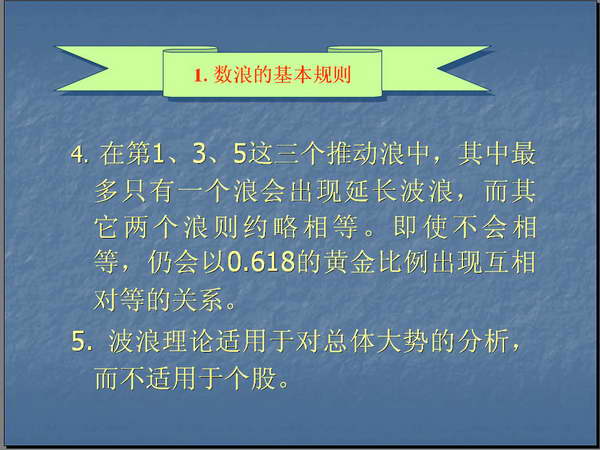 1. 数浪的基本规则

4. 在第1、3、5这三个推动浪中，其中最多只有一个浪会出现延长波浪，而其它两个浪则约略相等。即使不会相等，仍会以0.618的黄金比例出现互相对等的关系。

5. 波浪理论适用于对总体大势的分析，而不适用于个股。